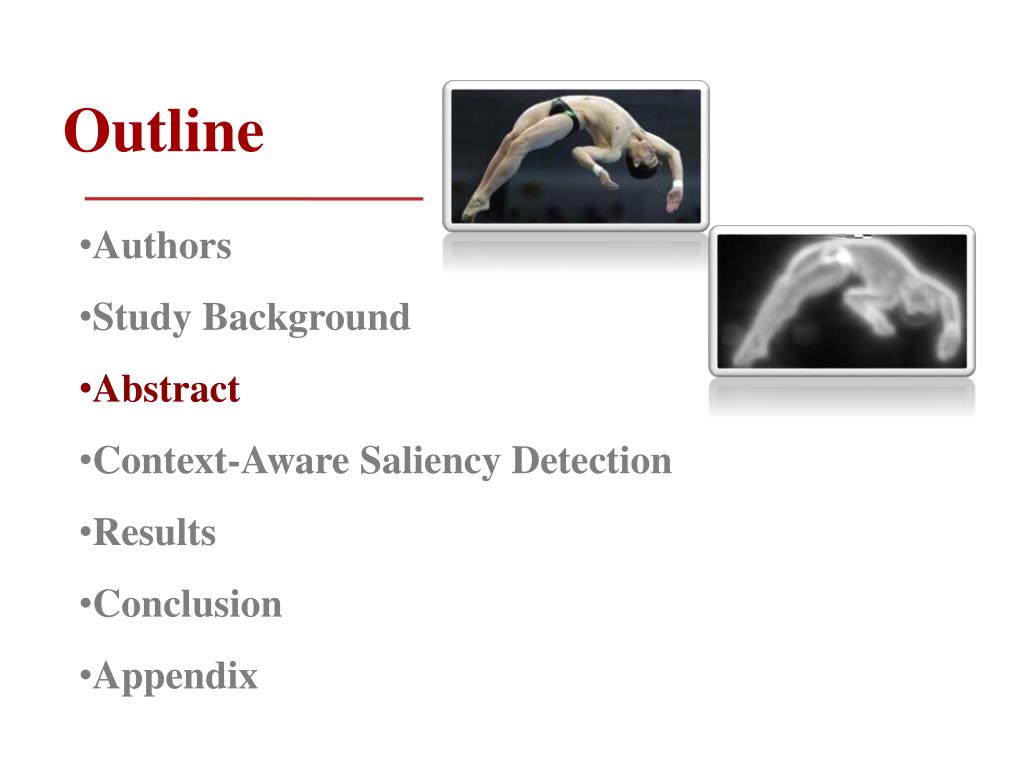 Outline

•Authors

•Study Background

•Abstract

•Context-Aware Saliency Detection

•Results

•Conclusion

•Appendix